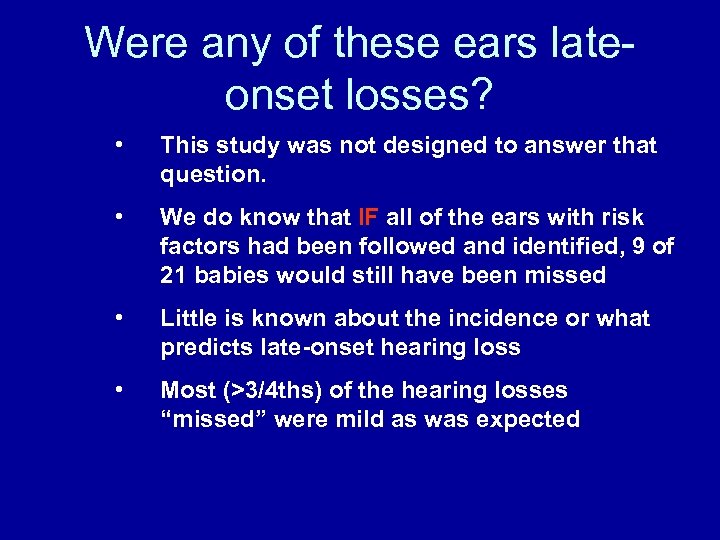 Were any of these ears late-onset losses?

• This study was not designed to answer that question.

• We do know that IF all of the ears with risk factors had been followed and identified, 9 of 21 babies would still have been missed

• Little is known about the incidence or what predicts late-onset hearing loss

• Most (>3/4ths) of the hearing losses “missed” were mild as was expected